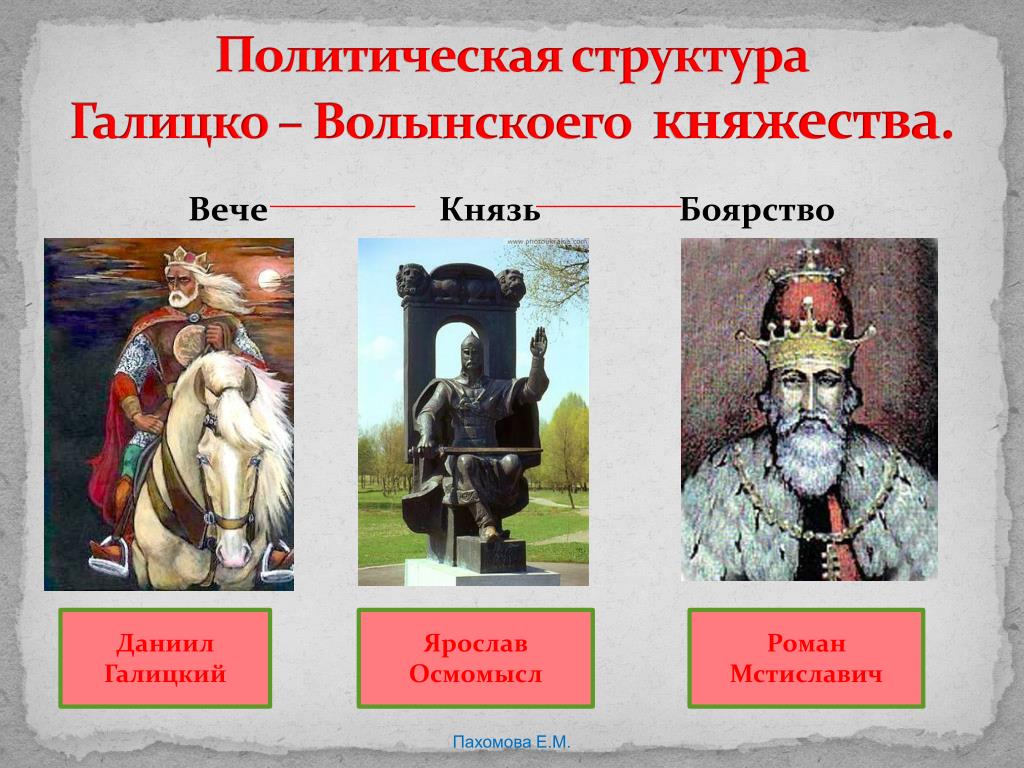 Политическая структура
Галицко – Волынскоего княжества.

Вече Князь Боярство

www.photoukraine.com

Даниил Галицкий

Ярослав Осмомысл

Роман Мстиславич

Пахомова Е.М.